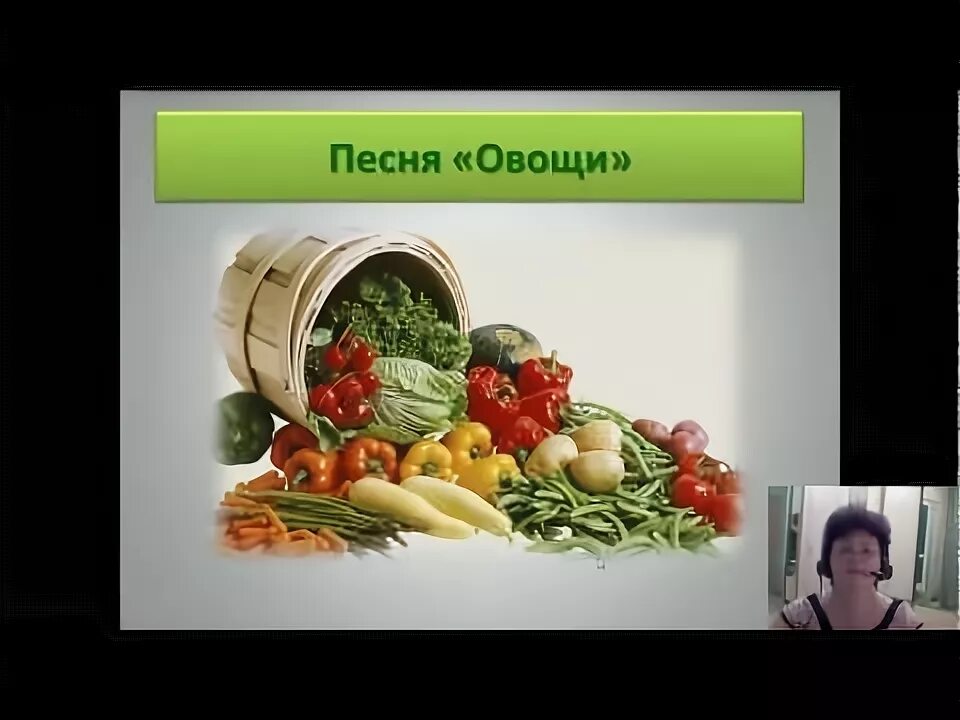 Песня «Овощи»